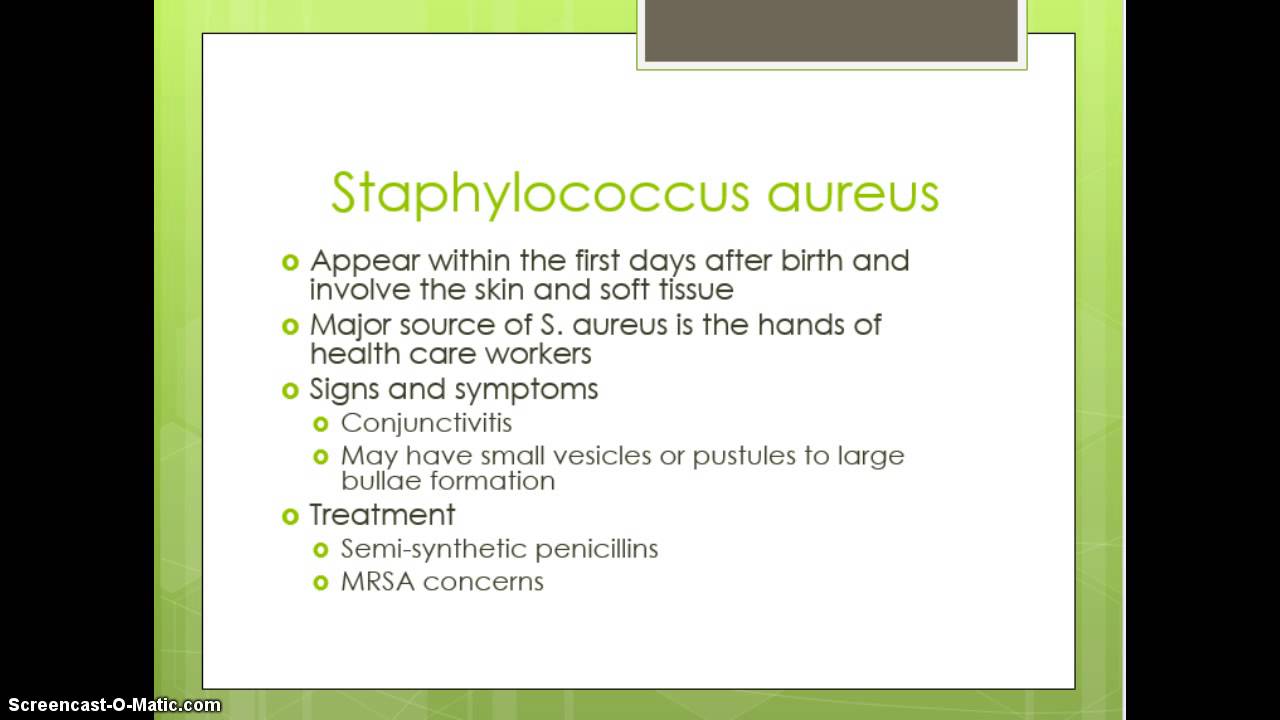 Staphylococcus aureus

Appear within the first days after birth and involve the skin and soft tissue
Major source of S. aureus is the hands of health care workers
Signs and symptoms
Conjunctivitis
May have small vesicles or pustules to large bullae formation
Treatment
Semi-synthetic penicillins
MRSA concerns

Screencast-O-Matic.com